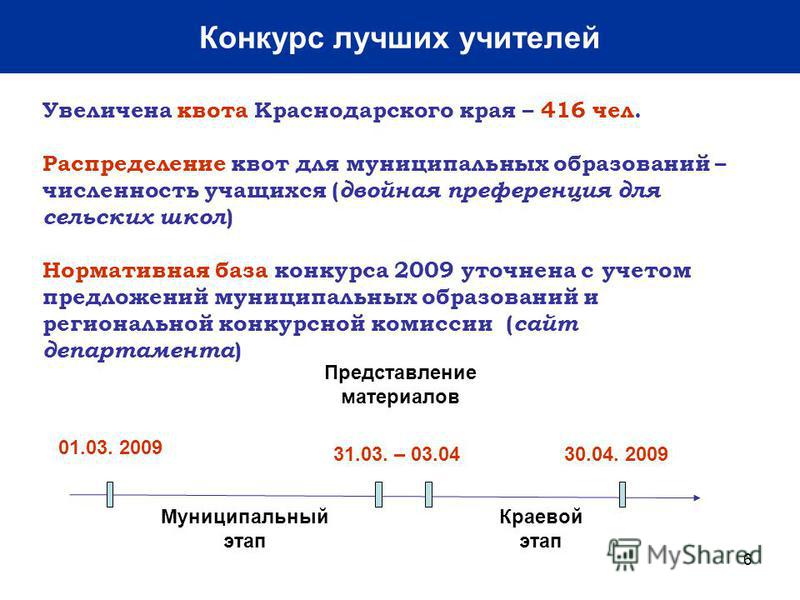 Конкурс лучших учителей

Увеличена квота Краснодарского края – 416 чел.

Распределение квот для муниципальных образований – численность учащихся (двойная преференция для сельских школ)

Нормативная база конкурса 2009 уточнена с учетом предложений муниципальных образований и региональной конкурсной комиссии (сайт департамента)

Представление материалов

01.03. 2009

31.03. – 03.04

30.04. 2009

Муниципальный этап

Краевой этап

MyShared

6